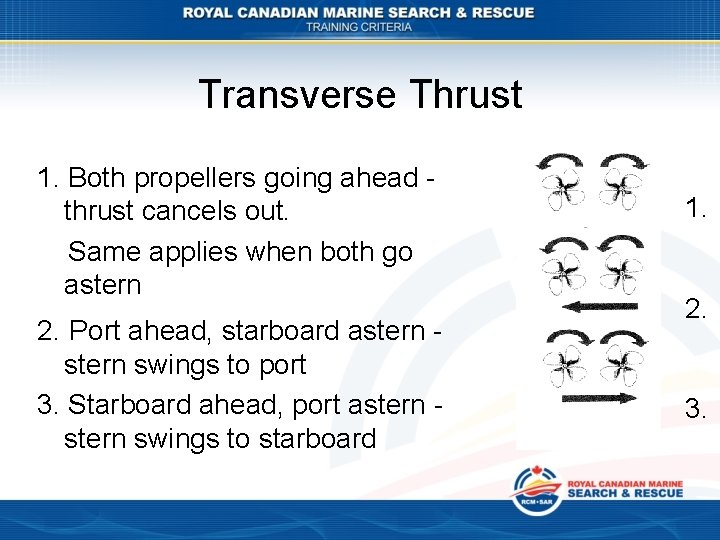 ROYAL CANADIAN MARINE SEARCH & RESCUE
TRAINING CRITERIA

Transverse Thrust

1. Both propellers going ahead - thrust cancels out.

Same applies when both go astern

2. Port ahead, starboard astern - stern swings to port

3. Starboard ahead, port astern - stern swings to starboard

1.

2.

3.

RCM•SAR
ROYAL CANADIAN MARINE
SEARCH & RESCUE